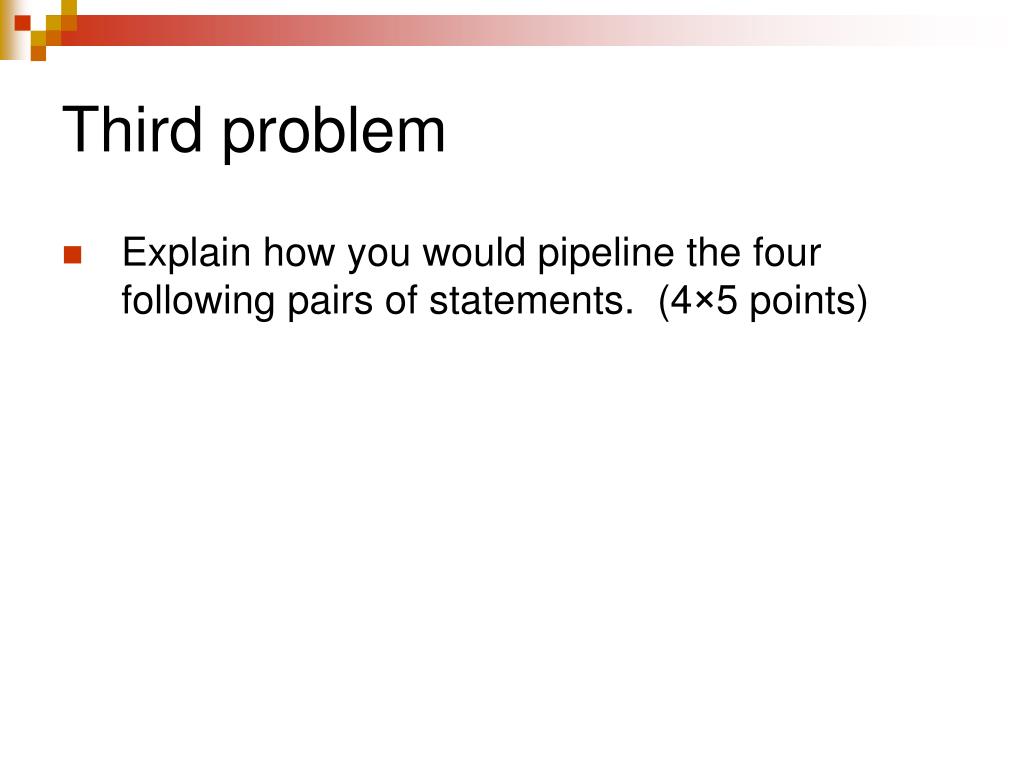 Third problem

Explain how you would pipeline the four following pairs of statements. (4×5 points)